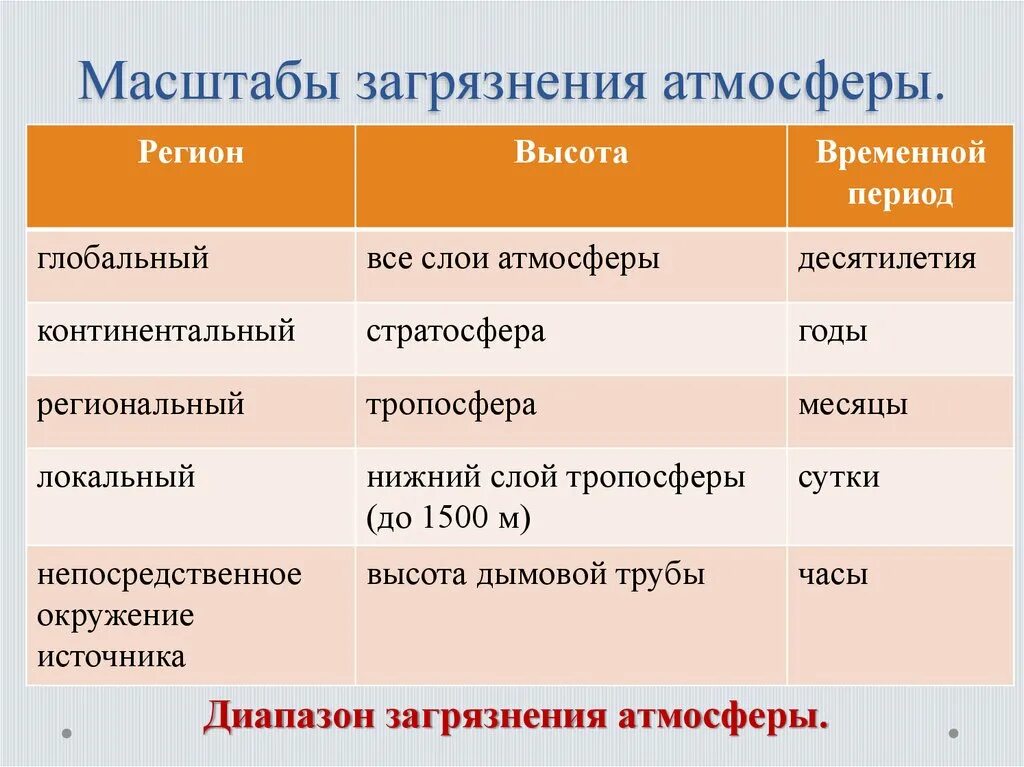 Масштабы загрязнения атмосферы.

| Регион | Высота | Временной период |
|---|---|---|
| глобальный | все слои атмосферы | десятилетия |
| континентальный | стратосфера | годы |
| региональный | тропосфера | месяцы |
| локальный | нижний слой тропосферы (до 1500 м) | сутки |
| непосредственное окружение источника | высота дымовой трубы | часы |

Диапазон загрязнения атмосферы.